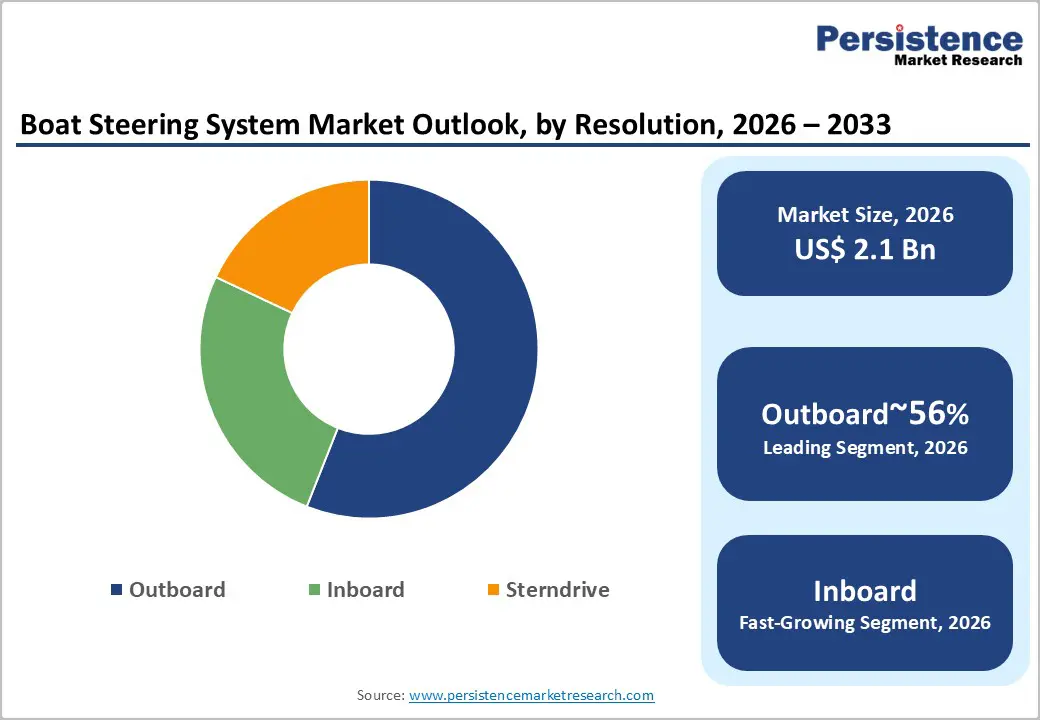 Persistence
Market Research

Boat Steering System Market Outlook, by Resolution, 2026 – 2033

Outboard Inboard Sterndrive

Market Size, 2026
US$ 2.1 Bn

Outboard~56%
Leading Segment, 2026

Inboard
Fast-Growing Segment, 2026

Source: www.persistencemarketresearch.com